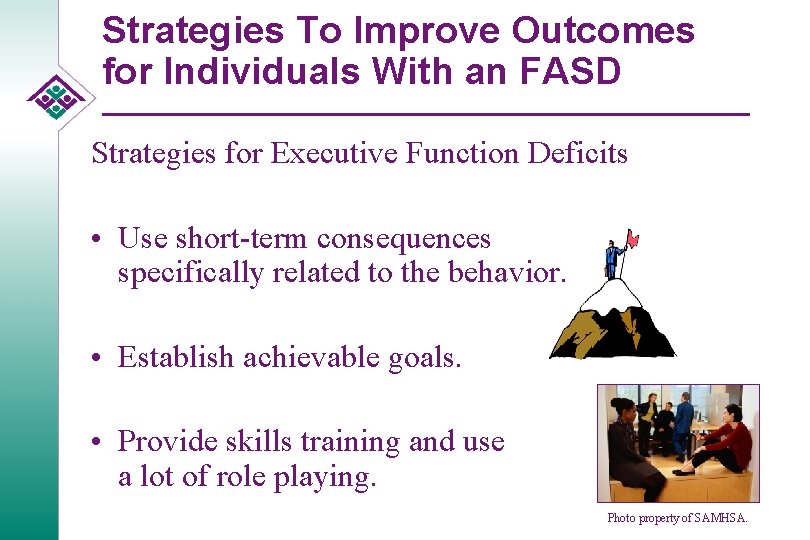 Strategies To Improve Outcomes for Individuals With an FASD

Strategies for Executive Function Deficits

• Use short-term consequences specifically related to the behavior.

• Establish achievable goals.

• Provide skills training and use a lot of role playing.

Photo property of SAMHSA.